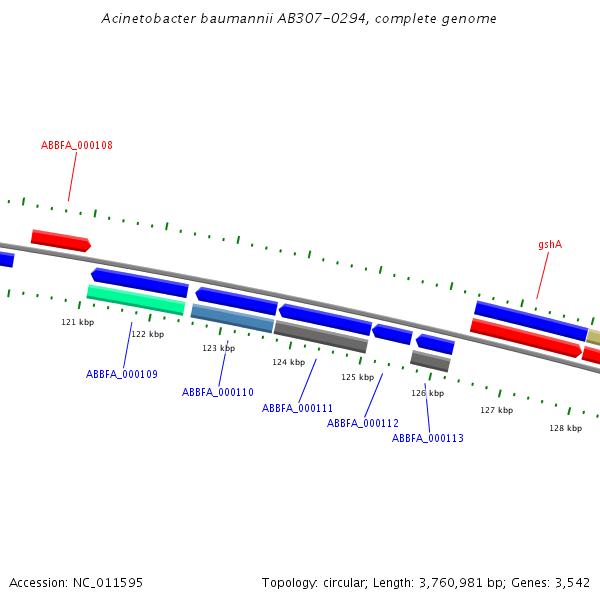 Acinetobacter baumannii AB307-0294, complete genome

ABBFA_000108

gshA

121 kbp

122 kbp

123 kbp

124 kbp

125 kbp

126 kbp

127 kbp

128 kbp

ABBFA_000109

ABBFA_000110

ABBFA_000111

ABBFA_000112

ABBFA_000113

Accession: NC_011595

Topology: circular; Length: 3,760,981 bp; Genes: 3,542